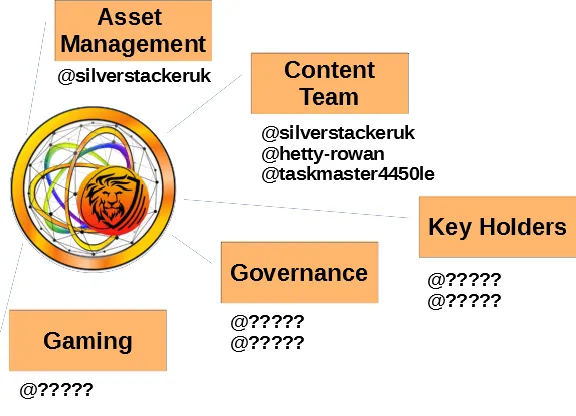 Asset Management
@silverstackeruk

Content Team
@silverstackeruk
@hetty-rowan
@taskmaster4450le

Key Holders
@?????
@?????

Governance
@?????
@?????

Gaming
@?????